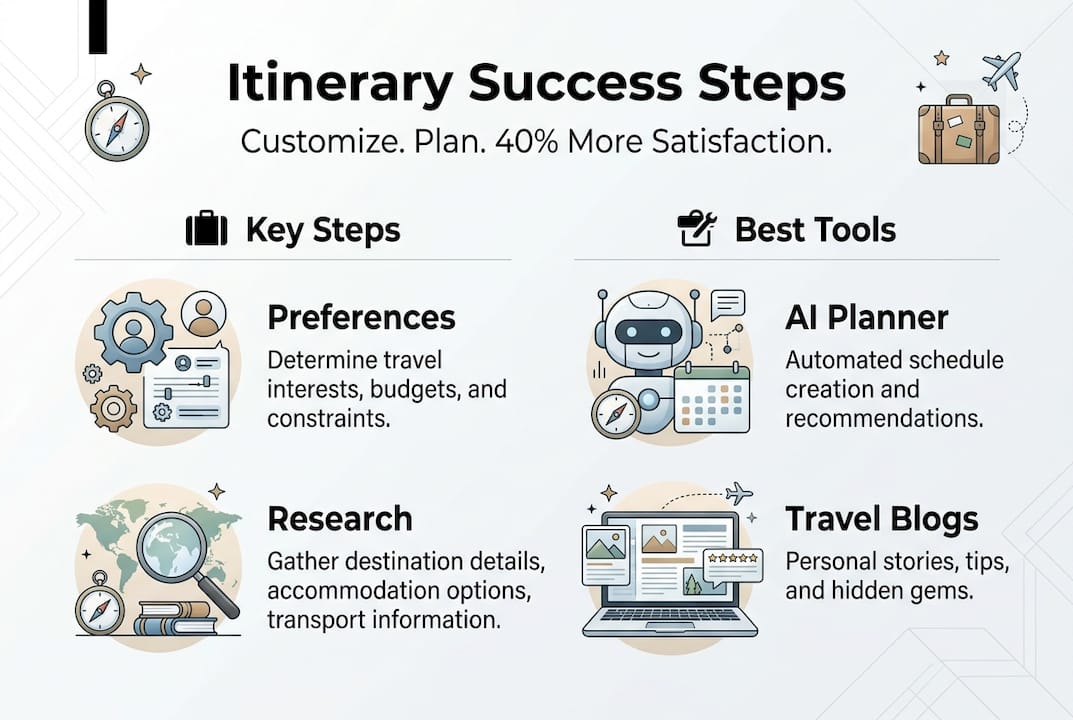 Itinerary Success Steps
Customize. Plan. 40% More Satisfaction.

Key Steps

Preferences
Determine travel interests, budgets, and constraints.

Research
Gather destination details, accommodation options, transport information.

Best Tools

AI Planner
Automated schedule creation and recommendations.

Travel Blogs
Personal stories, tips, and hidden gems.